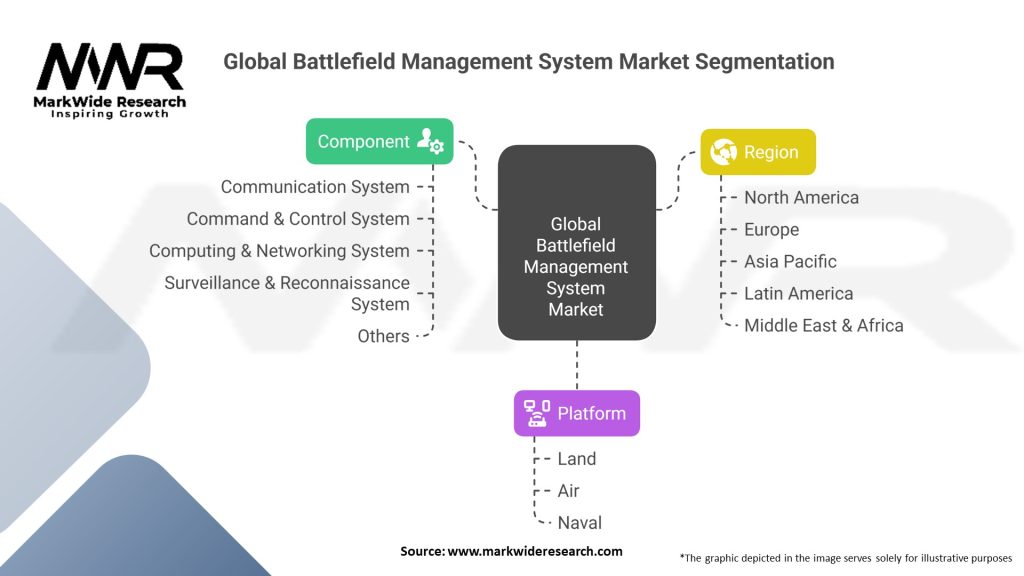 MWR
MarkWide Research
Inspiring Growth

Global Battlefield Management System Market Segmentation

Component
Communication System
Command & Control System
Computing & Networking System
Surveillance & Reconnaissance System
Others

Global Battlefield Management System Market

Region
North America
Europe
Asia Pacific
Latin America
Middle East & Africa

Platform
Land
Air
Naval

Source: www.markwideresearch.com

*The graphic depicted in the image serves solely for illustrative purposes